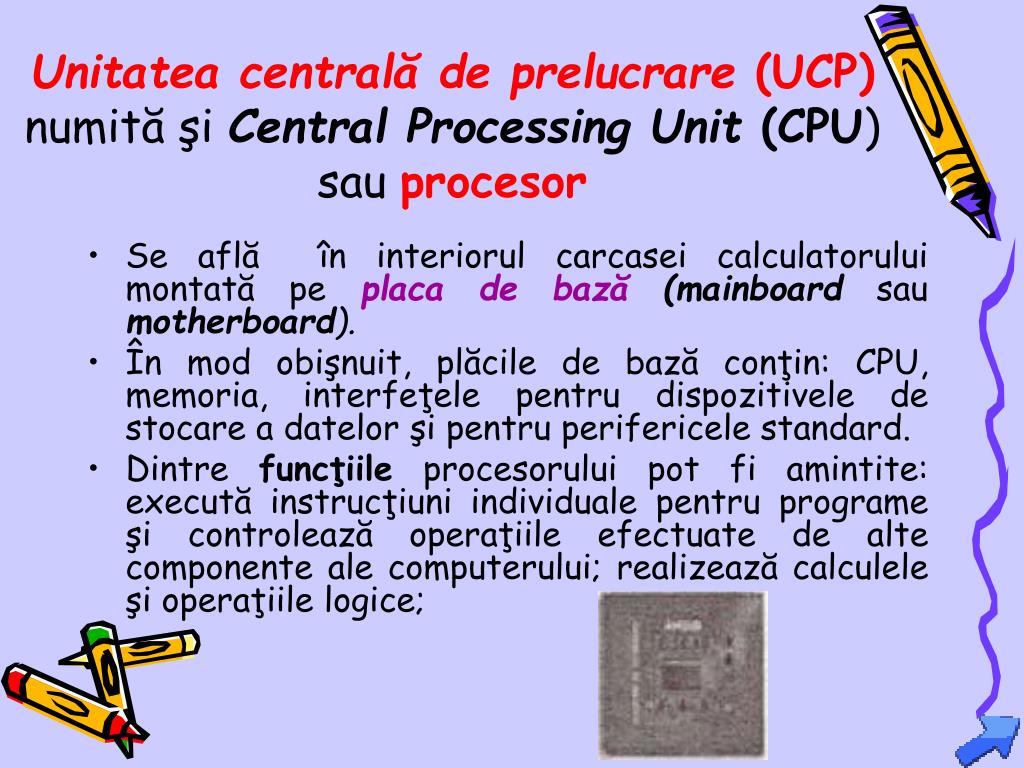 Unitatea centrală de prelucrare (UCP) numită şi Central Processing Unit (CPU) sau procesor

• Se află în interiorul carcasei calculatorului montată pe placa de bază (mainboard sau motherboard).
• În mod obişnuit, plăcile de bază conţin: CPU, memoria, interfeţele pentru dispozitivele de stocare a datelor şi pentru perifericele standard.
• Dintre funcţiile procesorului pot fi amintite: execută instrucţiuni individuale pentru programe şi controlează operaţiile efectuate de alte componente ale computerului; realizează calculele şi operaţiile logice;